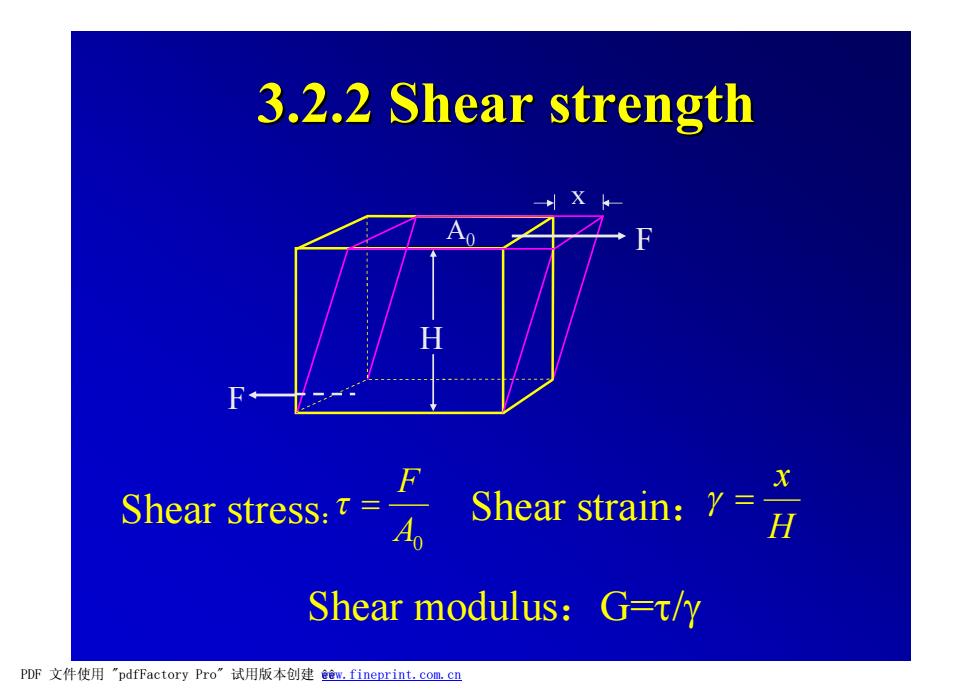 3.2.2 Shear strength

x

$A_0$

F

H

F

Shear stress: $\tau = \frac{F}{A_0}$ Shear strain: $\gamma = \frac{x}{H}$

Shear modulus: G=τ/γ

PDF 文件使用 "pdfFactory Pro" 试用版本创建 www.fineprint.com.cn